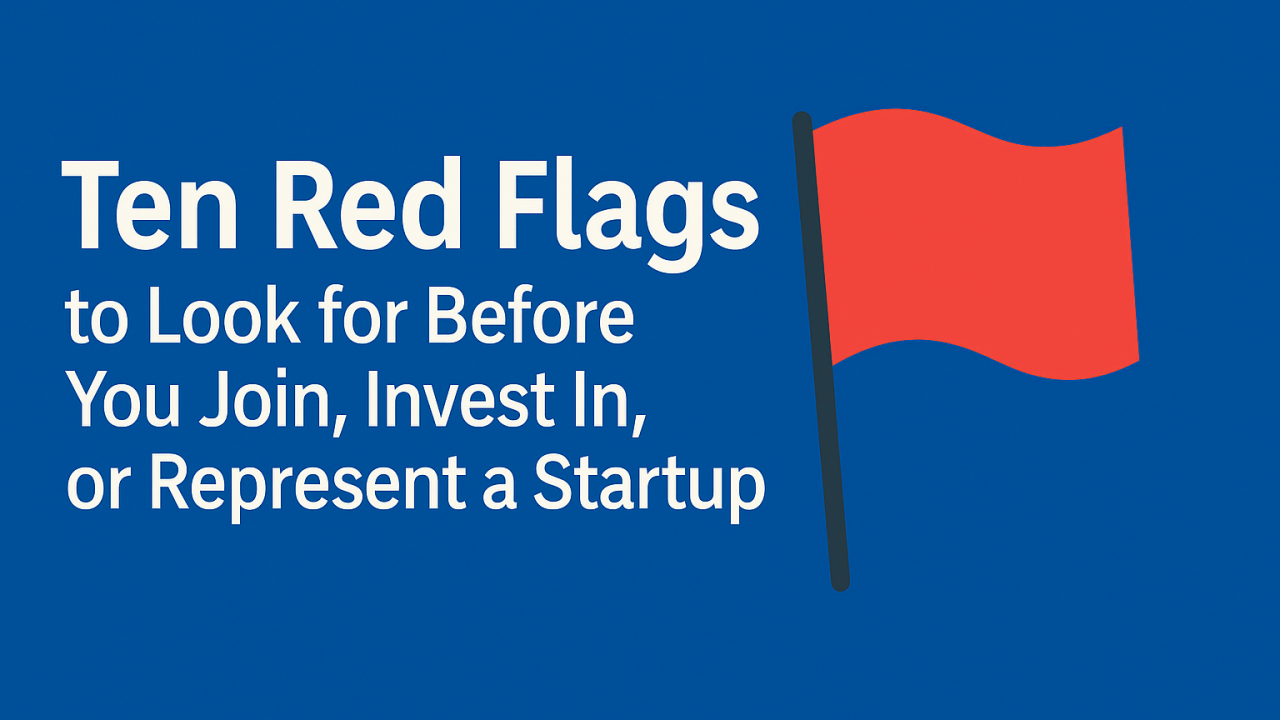 Ten Red Flags

to Look for Before You Join, Invest In, or Represent a Startup